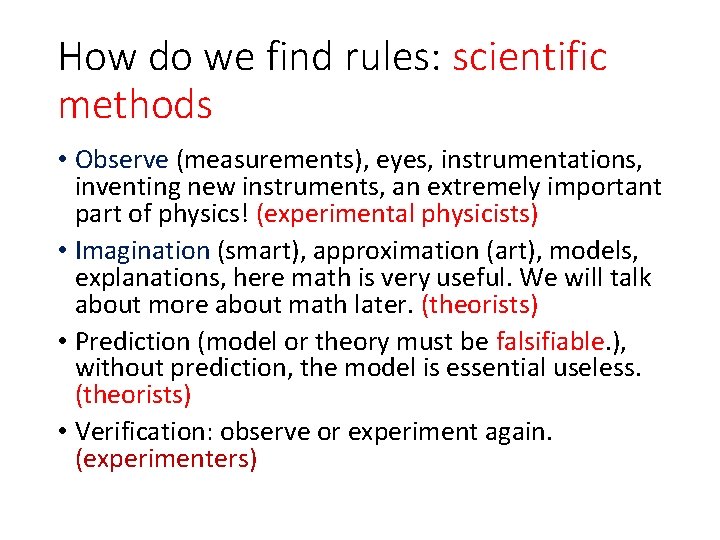 How do we find rules: scientific methods

• Observe (measurements), eyes, instrumentations, inventing new instruments, an extremely important part of physics! (experimental physicists)

• Imagination (smart), approximation (art), models, explanations, here math is very useful. We will talk about more about math later. (theorists)

• Prediction (model or theory must be falsifiable.), without prediction, the model is essential useless. (theorists)

• Verification: observe or experiment again. (experimenters)